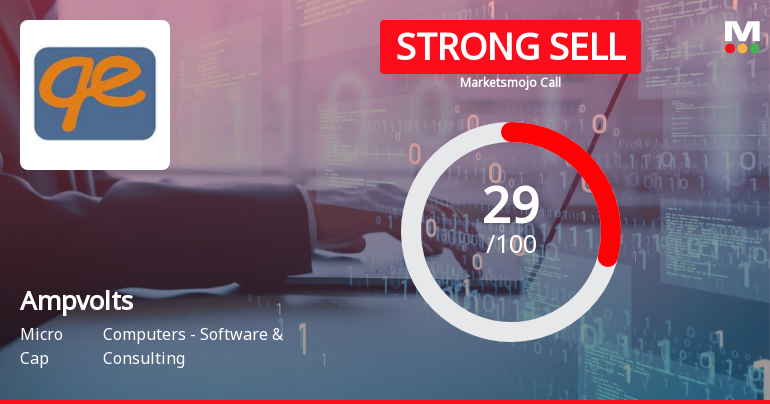 qe

STRONG SELL
Marketsmojo Call

M

29
/100

Ampvolts

Micro Cap

Computers - Software & Consulting